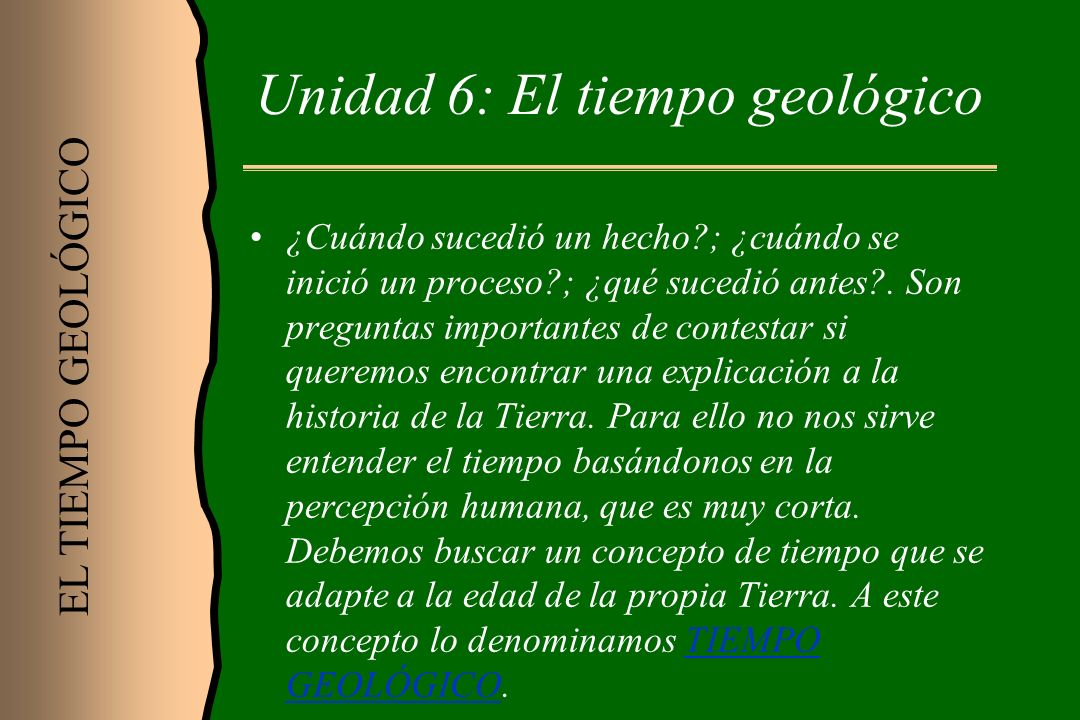 EL TIEMPO GEOLÓGICO

Unidad 6: El tiempo geológico

• ¿Cuándo sucedió un hecho?; ¿cuándo se inició un proceso?; ¿qué sucedió antes?. Son preguntas importantes de contestar si queremos encontrar una explicación a la historia de la Tierra. Para ello no nos sirve entender el tiempo basándonos en la percepción humana, que es muy corta. Debemos buscar un concepto de tiempo que se adapte a la edad de la propia Tierra. A este concepto lo denominamos TIEMPO GEOLÓGICO.